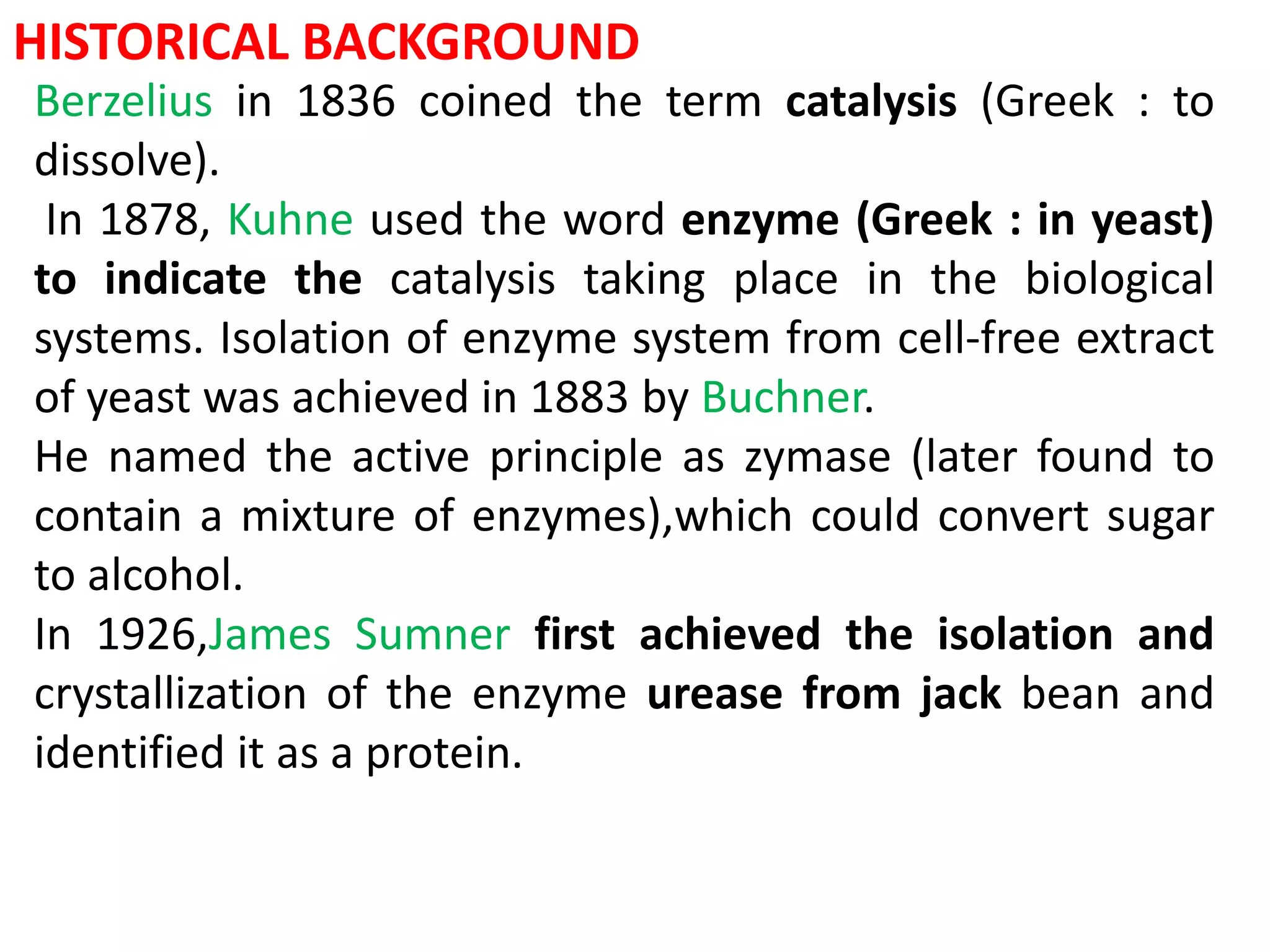 HISTORICAL BACKGROUND

Berzelius in 1836 coined the term catalysis (Greek : to dissolve).

In 1878, Kuhne used the word enzyme (Greek : in yeast) to indicate the catalysis taking place in the biological systems. Isolation of enzyme system from cell-free extract of yeast was achieved in 1883 by Buchner.

He named the active principle as zymase (later found to contain a mixture of enzymes),which could convert sugar to alcohol.

In 1926,James Sumner first achieved the isolation and crystallization of the enzyme urease from jack bean and identified it as a protein.